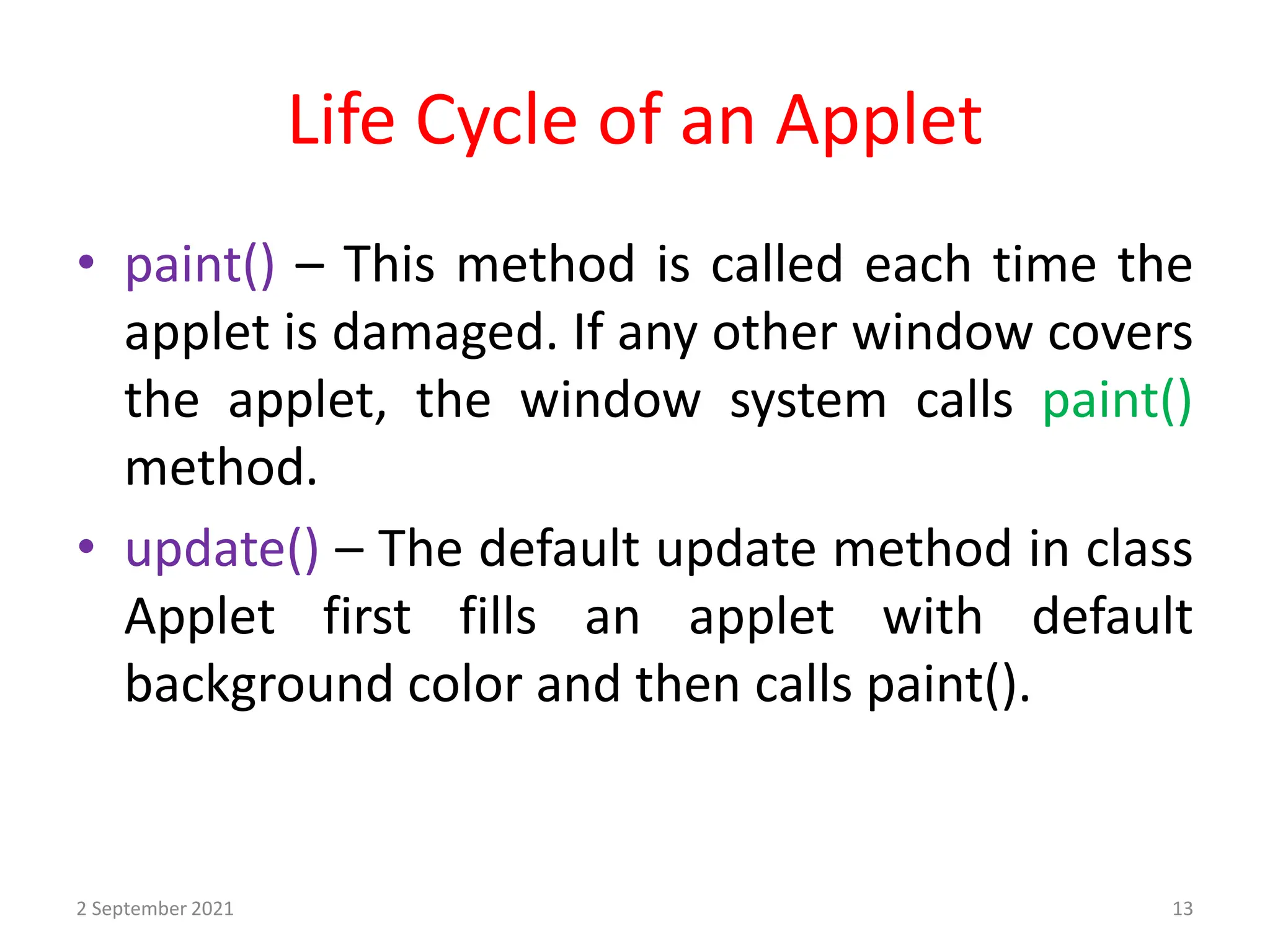 Life Cycle of an Applet

• paint() – This method is called each time the applet is damaged. If any other window covers the applet, the window system calls paint() method.

• update() – The default update method in class Applet first fills an applet with default background color and then calls paint().

2 September 2021

13